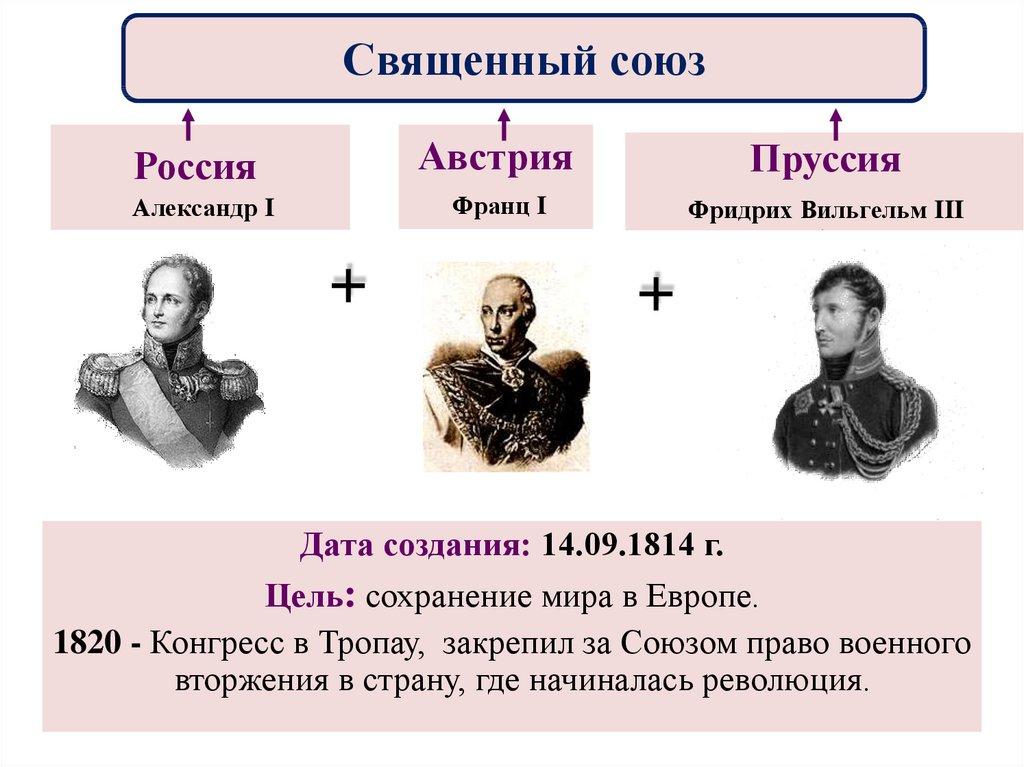 Священный союз

Россия
Александр I

Австрия
Франц I

Пруссия
Фридрих Вильгельм III

+

+

Дата создания: 14.09.1814 г.

Цель: сохранение мира в Европе.

1820 - Конгресс в Тропау, закрепил за Союзом право военного вторжения в страну, где начиналась революция.